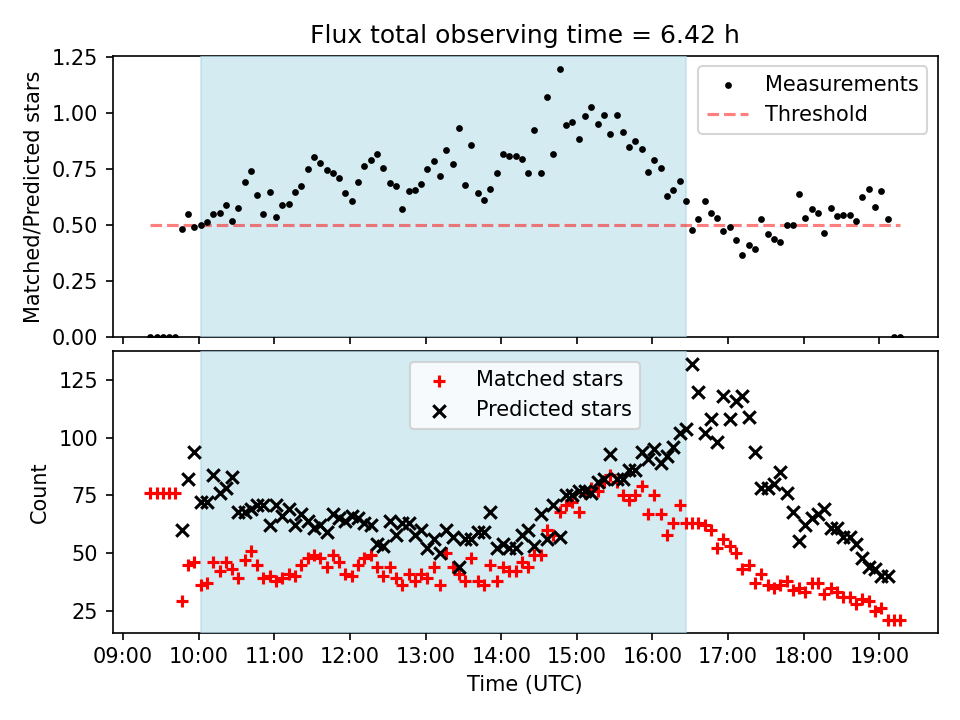 Flux total observing time = 6.42 h

Matched/Predicted stars

1.25
1.00
0.75
0.50
0.25
0.00

Measurements
Threshold

Count

125
100
75
50
25

Matched stars
Predicted stars

09:00 10:00 11:00 12:00 13:00 14:00 15:00 16:00 17:00 18:00 19:00

Time (UTC)